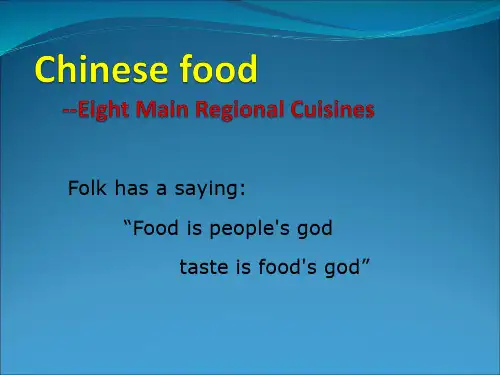 Chinese food

--Eight Main Regional Cuisines

Folk has a saying:

“Food is people's god

taste is food's god”